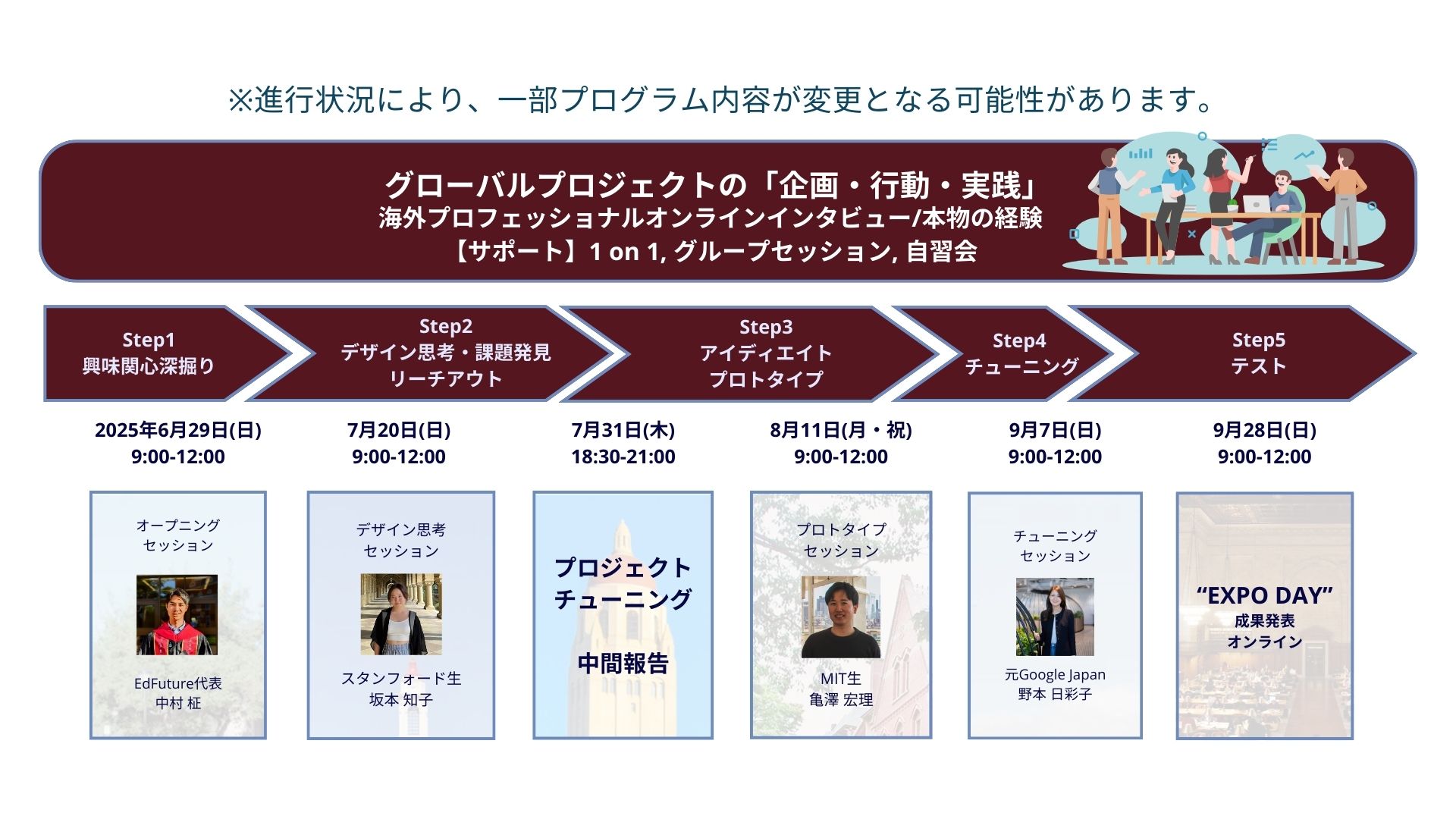 ※進行状況により、一部プログラム内容が変更となる可能性があります。

グローバルプロジェクトの「企画・行動・実践」
海外プロフェッショナルオンラインインタビュー/本物の経験
【サポート】1 on 1, グループセッション, 自習会

Step1
興味関心深掘り

Step2
デザイン思考・課題発見
リーチアウト

Step3
アイディエイト
プロトタイプ

Step4
チューニング

Step5
テスト

2025年6月29日(日)
9:00-12:00

7月20日(日)
9:00-12:00

7月31日(木)
18:30-21:00

8月11日(月・祝)
9:00-12:00

9月7日(日)
9:00-12:00

9月28日(日)
9:00-12:00

オープニング
セッション

EdFuture代表
中村 柾

デザイン思考
セッション

スタンフォード生
坂本 知子

プロジェクト
チューニング

中間報告

プロトタイプ
セッション

MIT生
亀澤 宏理

チューニング
セッション

元Google Japan
野本 日彩子

“EXPO DAY”
成果発表
オンライン